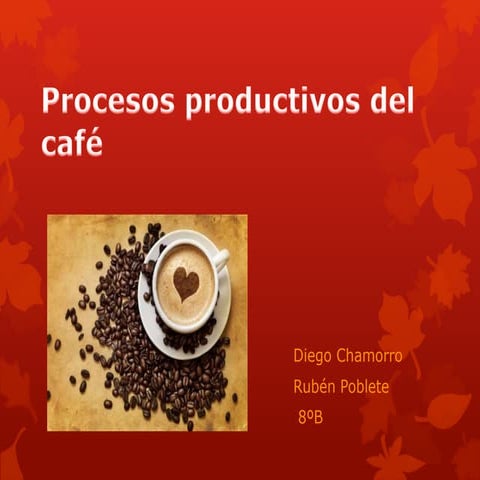 Procesos productivos del café

Diego Chamorro

Rubén Poblete

8ºB